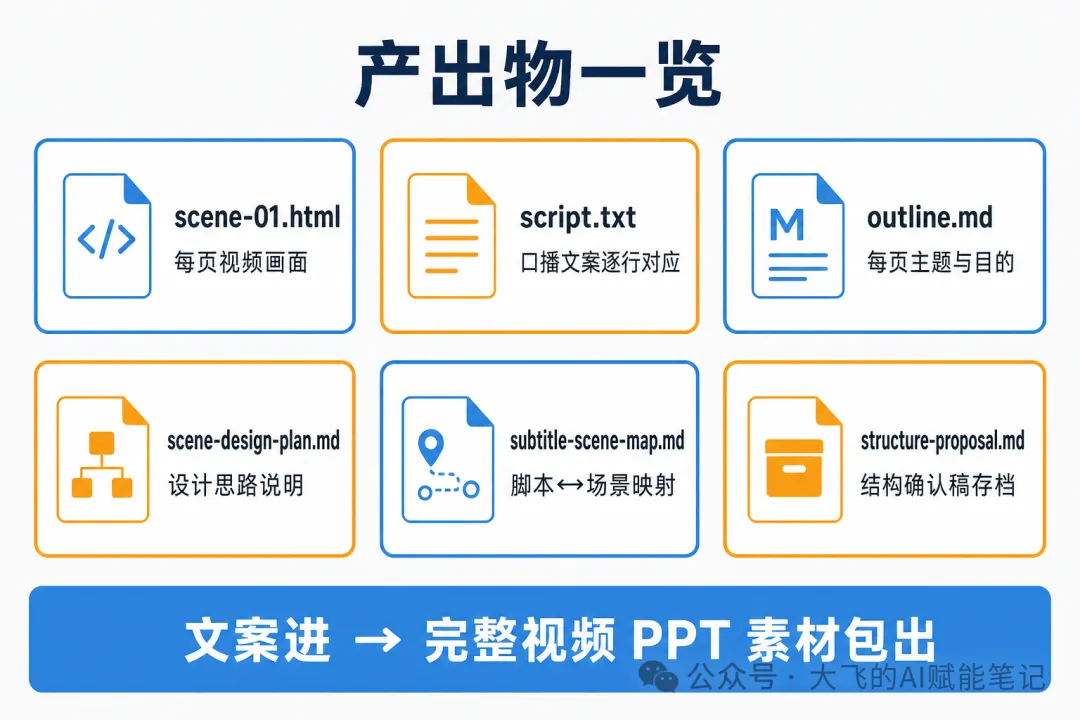 产出物一览

</>
scene-01.html
每页视频画面

script.txt
口播文案逐行对应

M
outline.md
每页主题与目的

scene-design-plan.md
设计思路说明

subtitle-scene-map.md
脚本↔场景映射

structure-proposal.md
结构确认稿存档

文案进 → 完整视频 PPT 素材包出

公众号 · 大飞的AI赋能笔记